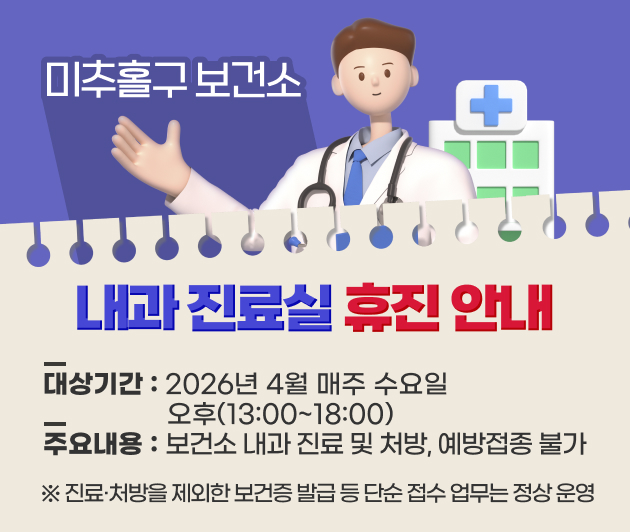 미추홀구 보건소

내과 진료실 휴진 안내

대상기간 : 2026년 4월 매주 수요일 오후(13:00~18:00)
주요내용 : 보건소 내과 진료 및 처방, 예방접종 불가

※ 진료·처방을 제외한 보건증 발급 등 단순 접수 업무는 정상 운영